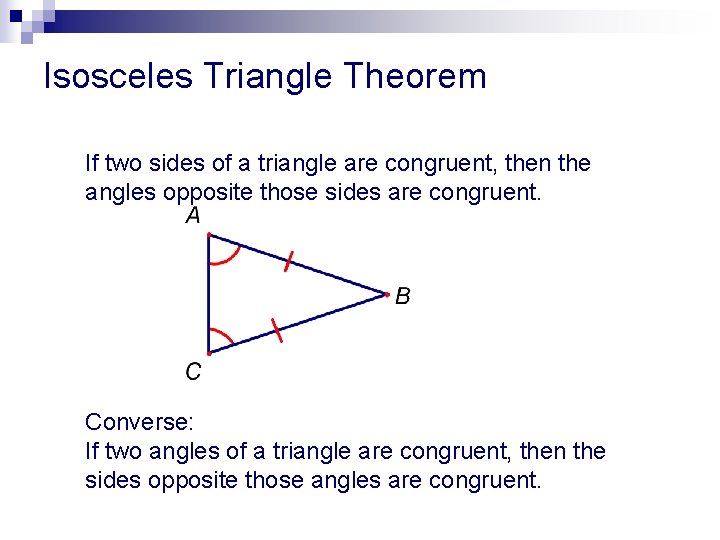 Isosceles Triangle Theorem

If two sides of a triangle are congruent, then the angles opposite those sides are congruent.

A

B

C

Converse:
If two angles of a triangle are congruent, then the sides opposite those angles are congruent.